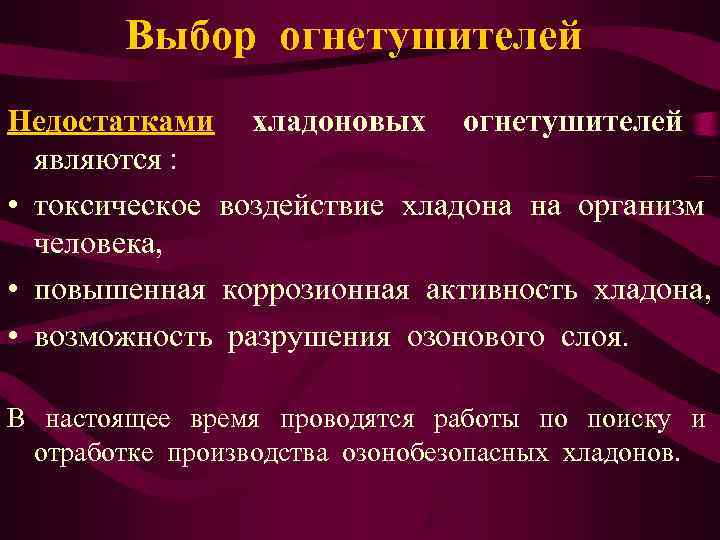 Выбор огнетушителей

Недостатками хладоновых огнетушителей являются :

• токсическое воздействие хладона на организм человека,

• повышенная коррозионная активность хладона,

• возможность разрушения озонового слоя.

В настоящее время проводятся работы по поиску и отработке производства озонобезопасных хладонов.